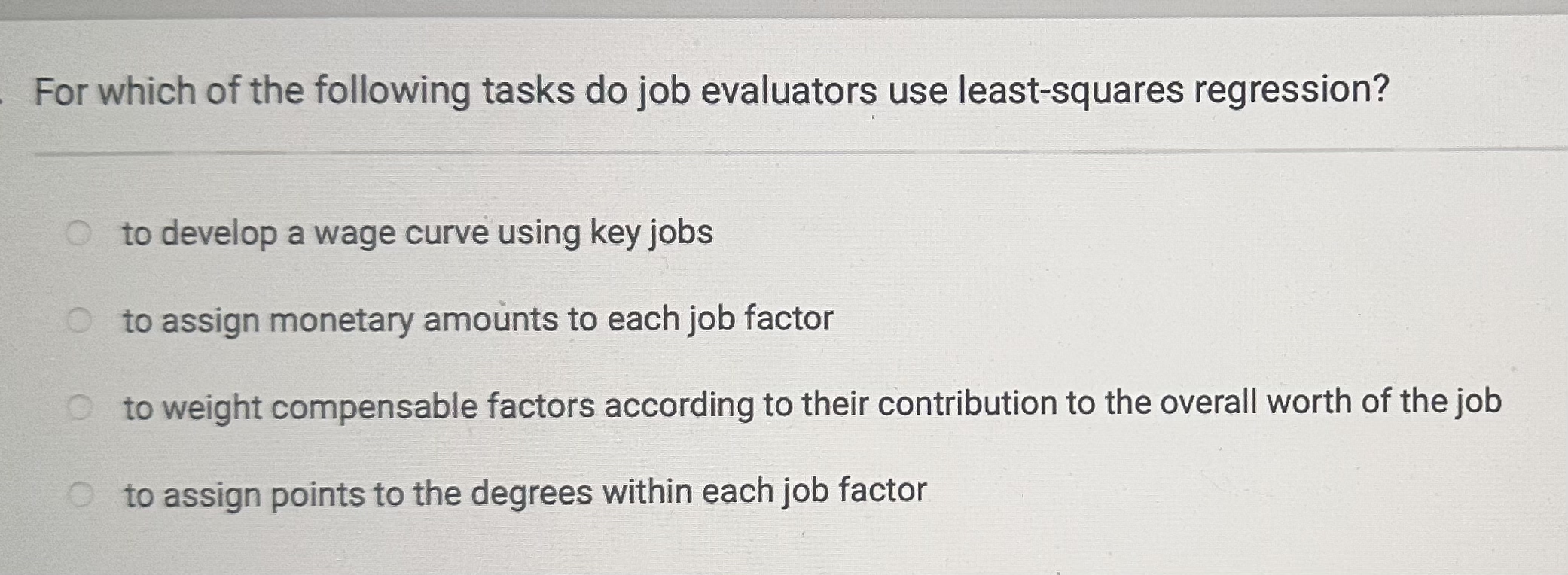 For which of the following tasks do job evaluators use least-squares regression?

to develop a wage curve using key jobs

to assign monetary amounts to each job factor

to weight compensable factors according to their contribution to the overall worth of the job

to assign points to the degrees within each job factor